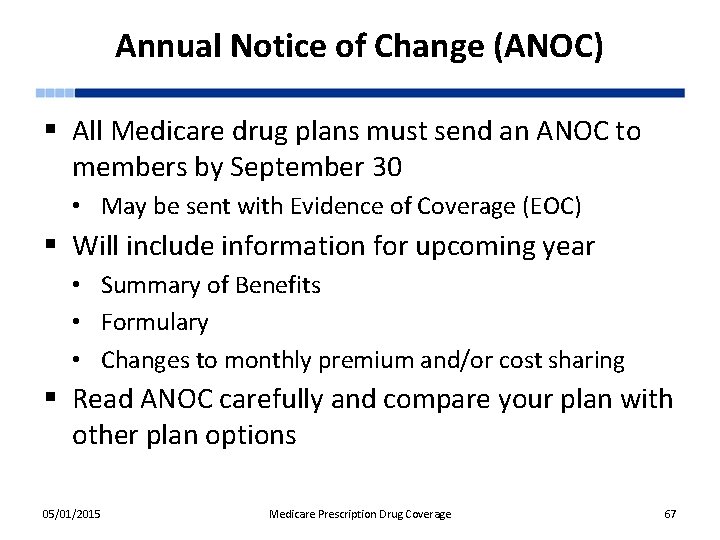 Annual Notice of Change (ANOC)

▪ All Medicare drug plans must send an ANOC to members by September 30
• May be sent with Evidence of Coverage (EOC)

▪ Will include information for upcoming year
• Summary of Benefits
• Formulary
• Changes to monthly premium and/or cost sharing

▪ Read ANOC carefully and compare your plan with other plan options

05/01/2015 Medicare Prescription Drug Coverage 67